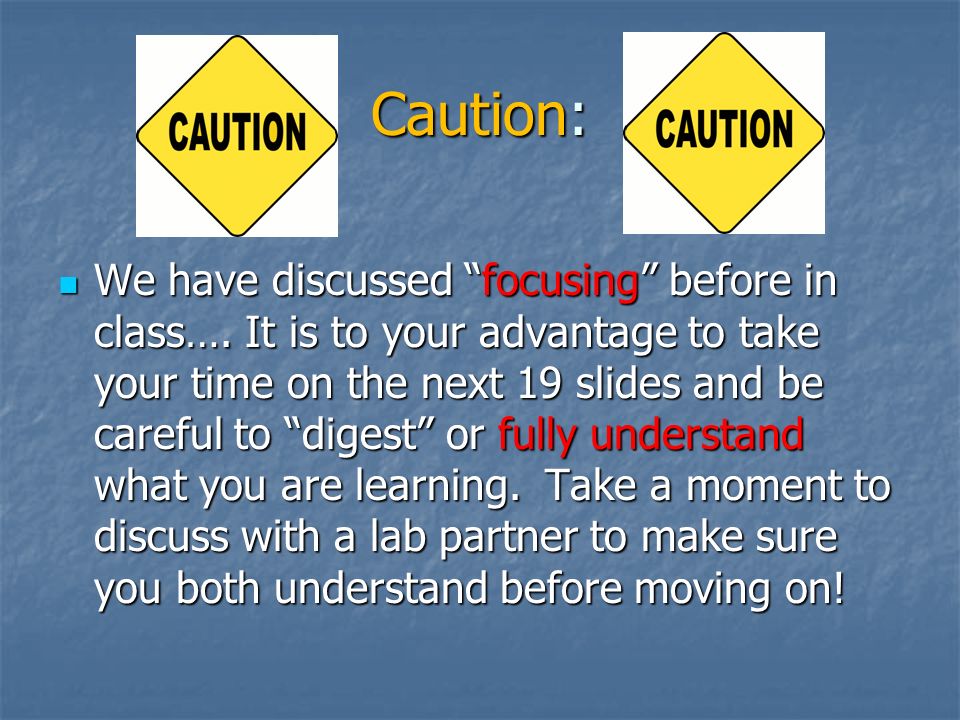 CAUTION

Caution:

CAUTION

We have discussed “focusing” before in class…. It is to your advantage to take your time on the next 19 slides and be careful to “digest” or fully understand what you are learning. Take a moment to discuss with a lab partner to make sure you both understand before moving on!